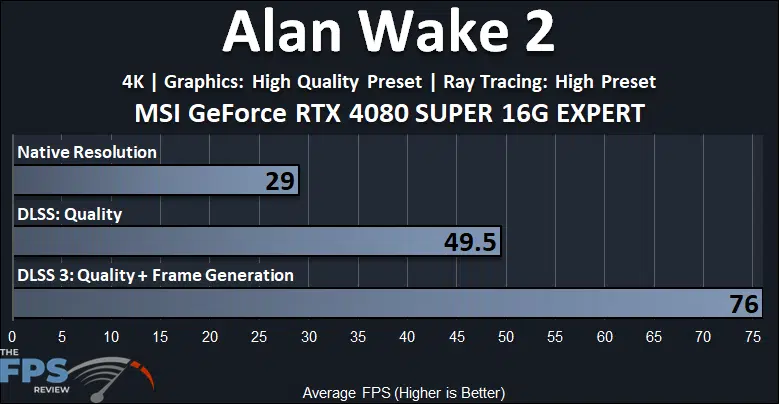 Alan Wake 2

4K | Graphics: High Quality Preset | Ray Tracing: High Preset

MSI GeForce RTX 4080 SUPER 16G EXPERT

Native Resolution

29

DLSS: Quality

49.5

DLSS 3: Quality + Frame Generation

76

0 5 10 15 20 25 30 35 40 45 50 55 60 65 70 75

THE FPS REVIEW

Average FPS (Higher is Better)